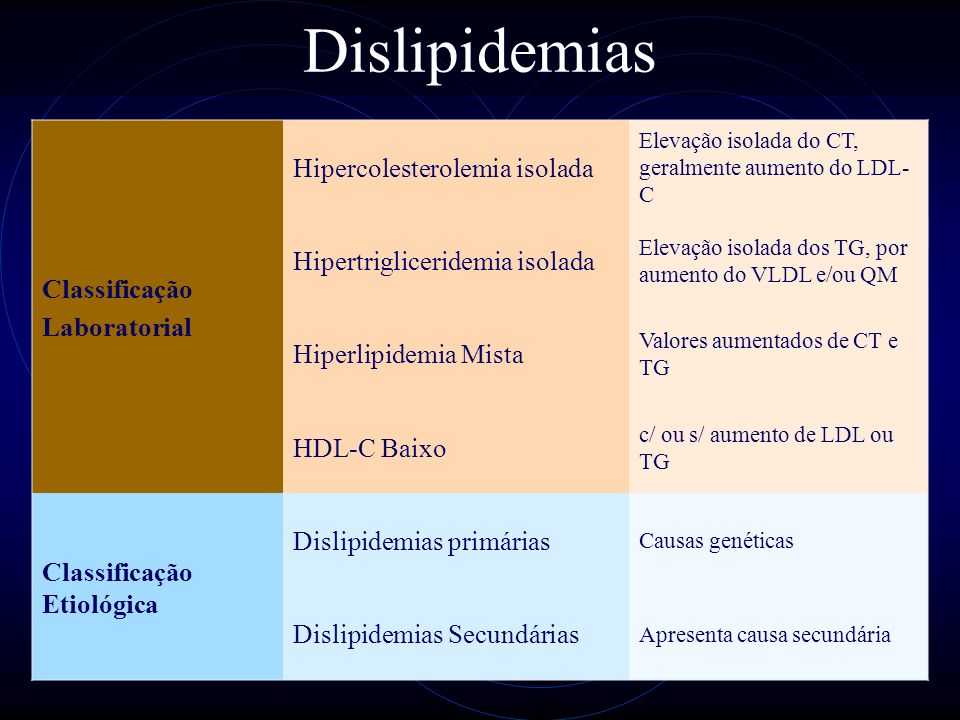 Dislipidemias

| Classificação Laboratorial | Hipercolesterolemia isolada | Elevação isolada do CT, geralmente aumento do LDL-C |
|---|---|---|
| | Hipertrigliceridemia isolada | Elevação isolada dos TG, por aumento do VLDL e/ou QM |
| | Hiperlipidemia Mista | Valores aumentados de CT e TG |
| | HDL-C Baixo | c/ ou s/ aumento de LDL ou TG |
| Classificação Etiológica | Dislipidemias primárias | Causas genéticas |
| | Dislipidemias Secundárias | Apresenta causa secundária |